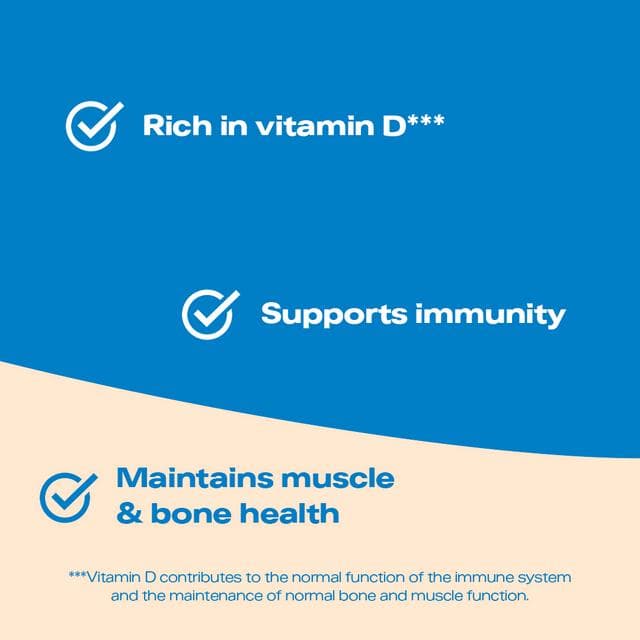 Rich in vitamin D***

Supports immunity

Maintains muscle & bone health

***Vitamin D contributes to the normal function of the immune system and the maintenance of normal bone and muscle function.